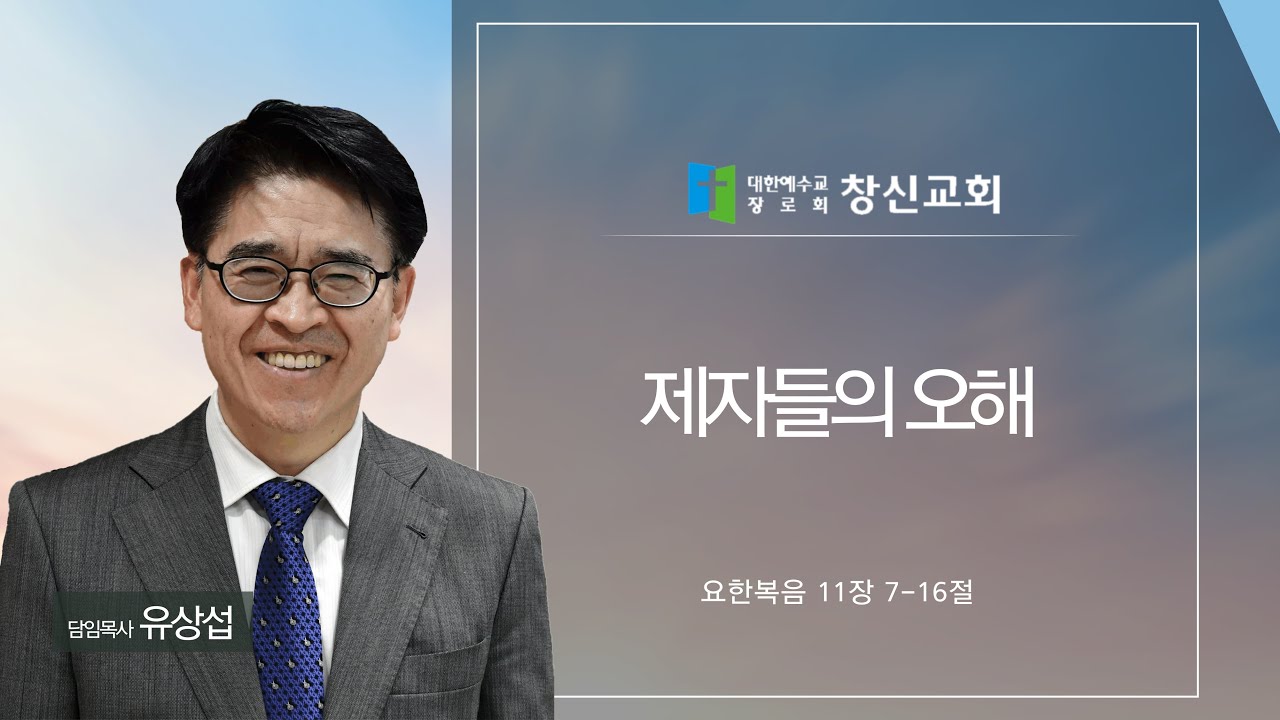 대한예수교 장로회 창신교회

제자들의 오해

요한복음 11장 7-16절

담임목사 유상섭